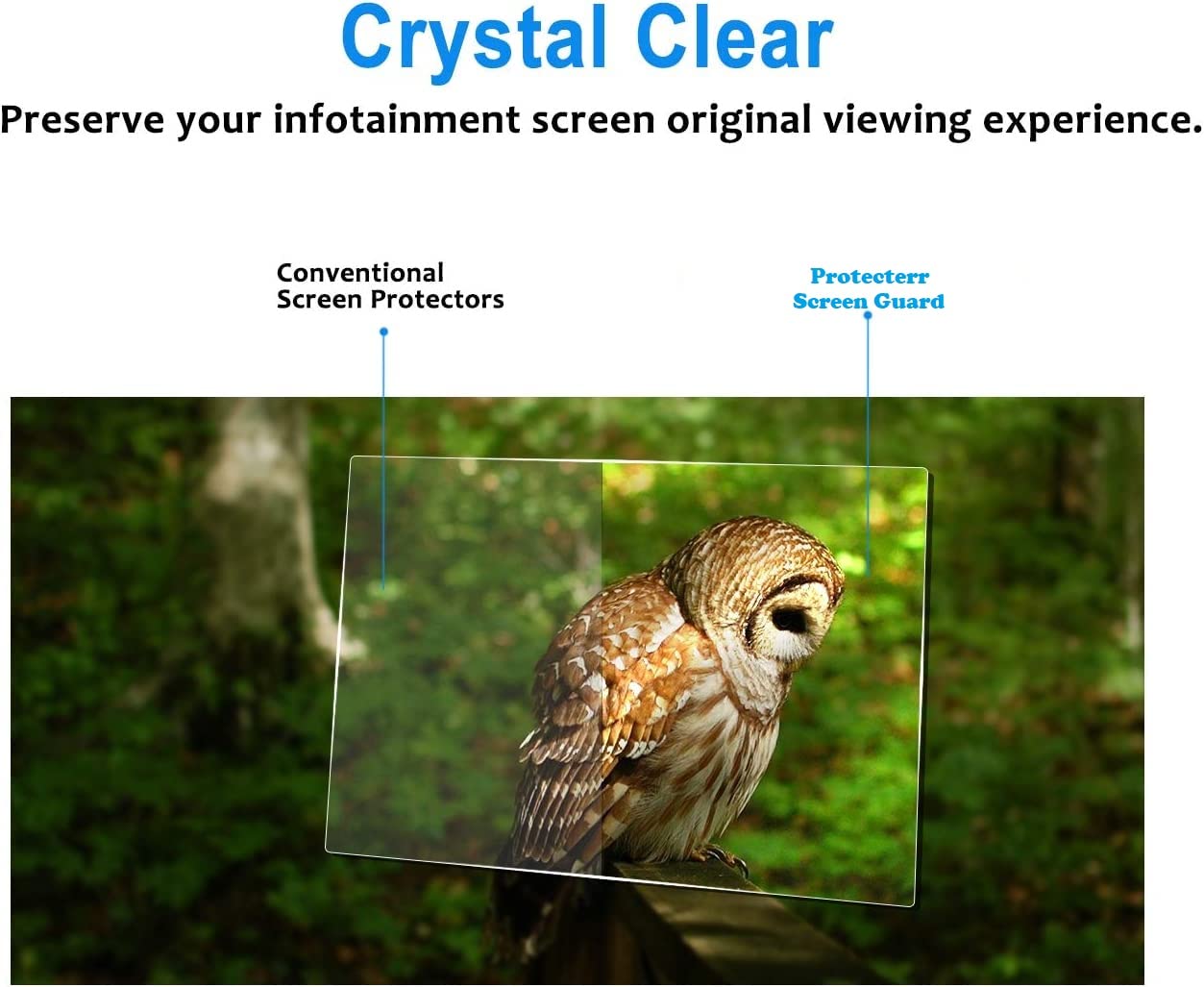 Crystal Clear

Preserve your infotainment screen original viewing experience.

Conventional Screen Protectors

Protecterr Screen Guard